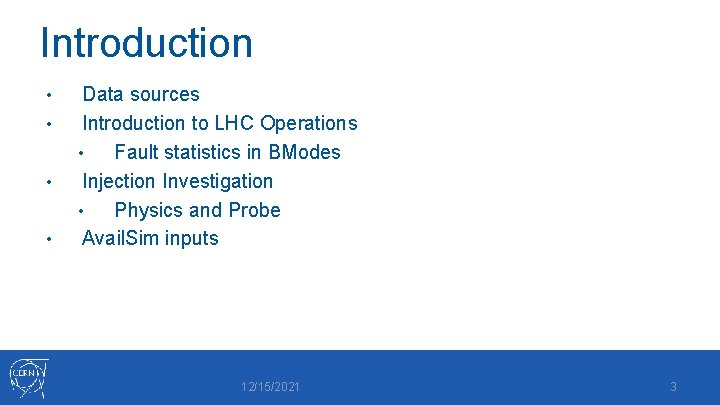 Introduction

• Data sources
• Introduction to LHC Operations
  • Fault statistics in BModes
• Injection Investigation
  • Physics and Probe
• AvailSim inputs

CERN

12/15/2021

3